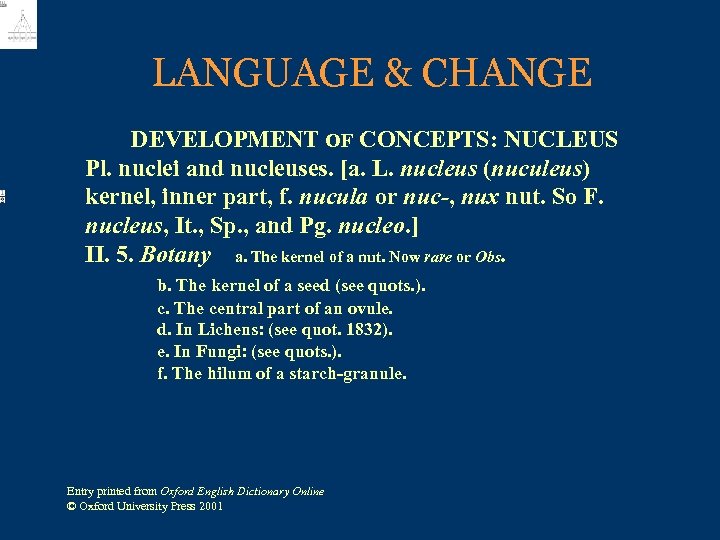 LANGUAGE & CHANGE

DEVELOPMENT OF CONCEPTS: NUCLEUS

Pl. nuclei and nucleuses. [a. L. nucleus (nuculeus) kernel, inner part, f. nucula or nuc-, nux nut. So F. nucleus, It., Sp., and Pg. nucleo.]

II. 5. Botany a. The kernel of a nut. Now rare or Obs.

b. The kernel of a seed (see quots.).
c. The central part of an ovule.
d. In Lichens: (see quot. 1832).
e. In Fungi: (see quots.).
f. The hilum of a starch-granule.

Entry printed from Oxford English Dictionary Online
© Oxford University Press 2001